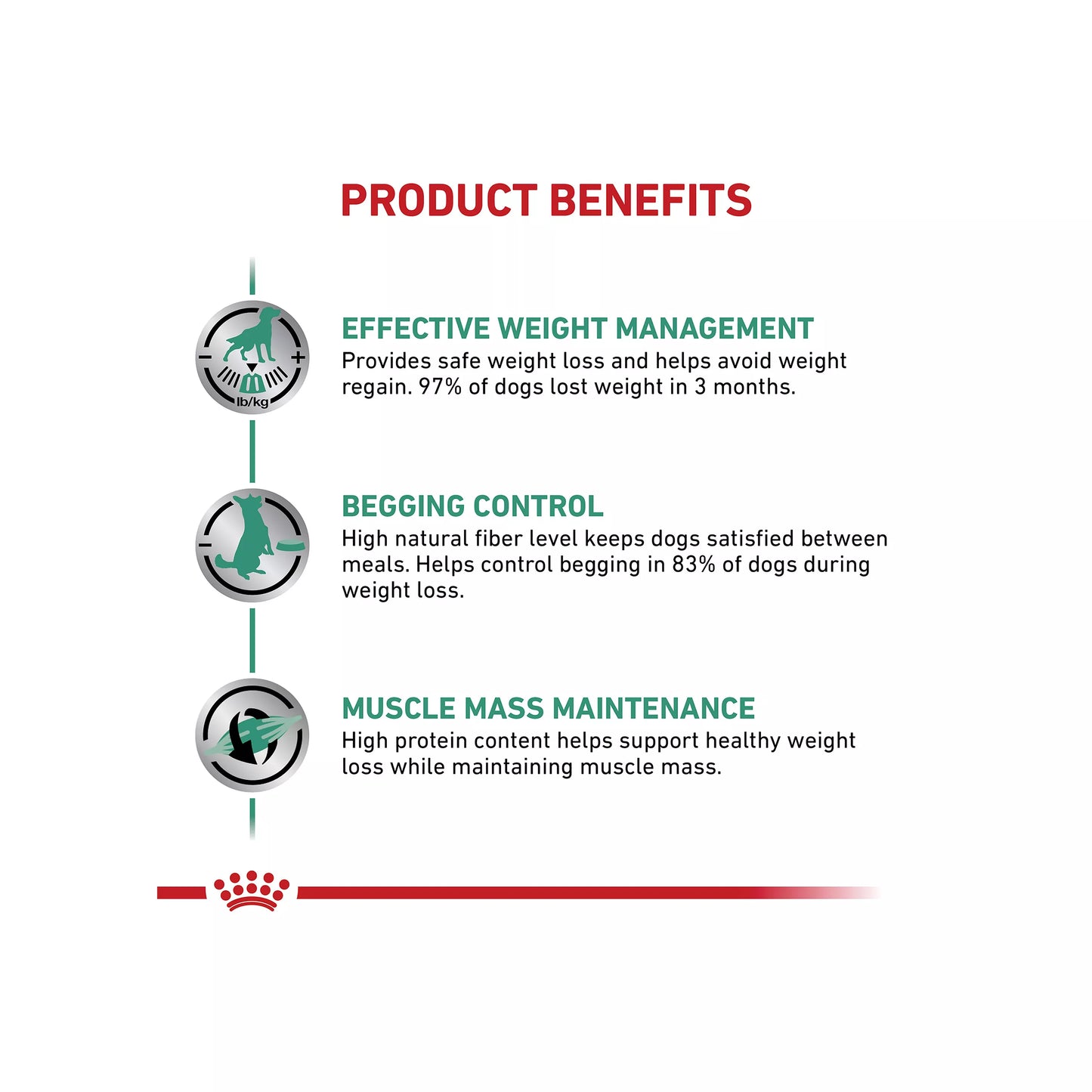 PRODUCT BENEFITS

lb/kg

EFFECTIVE WEIGHT MANAGEMENT
Provides safe weight loss and helps avoid weight regain. 97% of dogs lost weight in 3 months.

BEGGING CONTROL
High natural fiber level keeps dogs satisfied between meals. Helps control begging in 83% of dogs during weight loss.

MUSCLE MASS MAINTENANCE
High protein content helps support healthy weight loss while maintaining muscle mass.